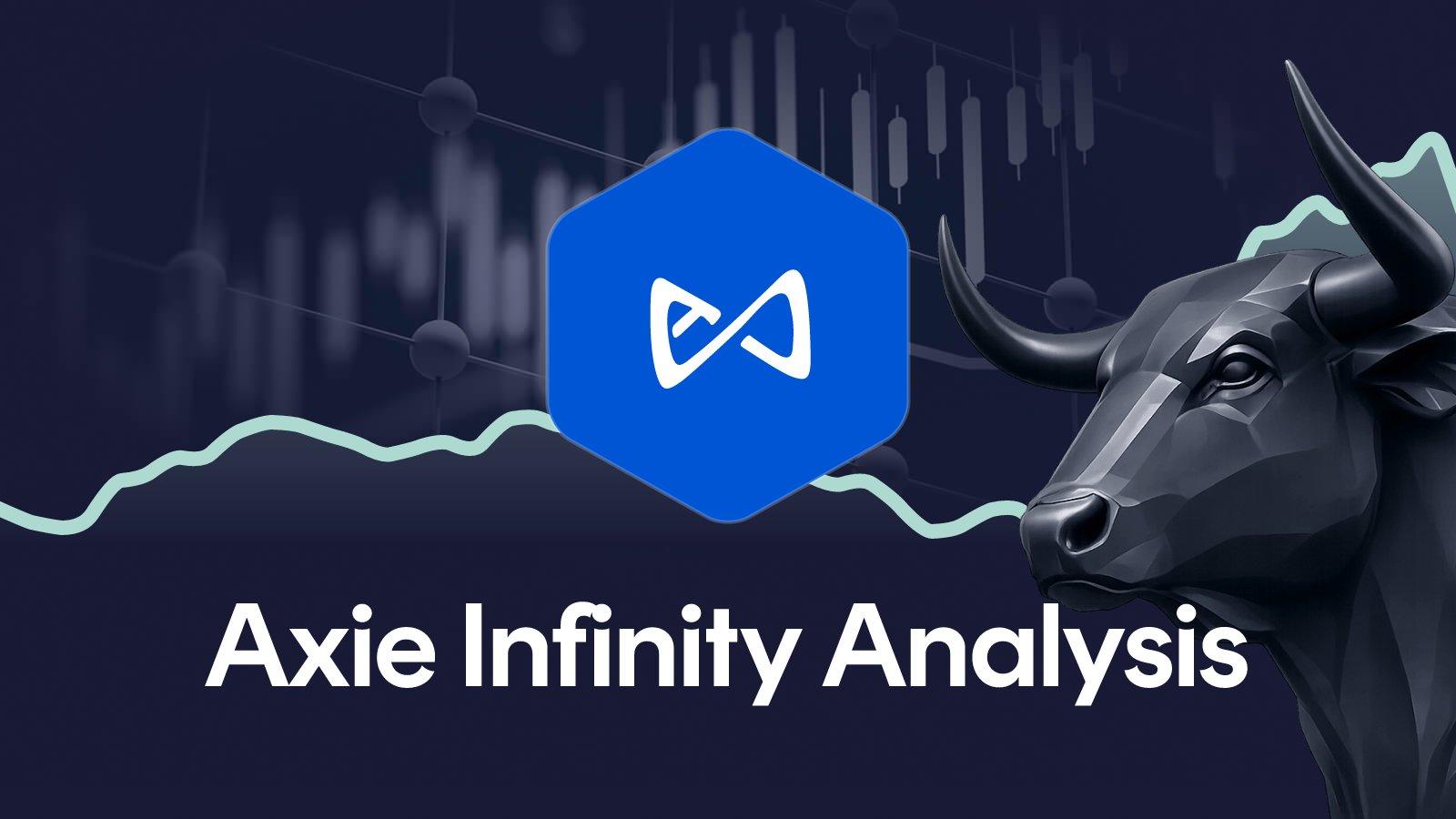 Axie Infinity Analysis